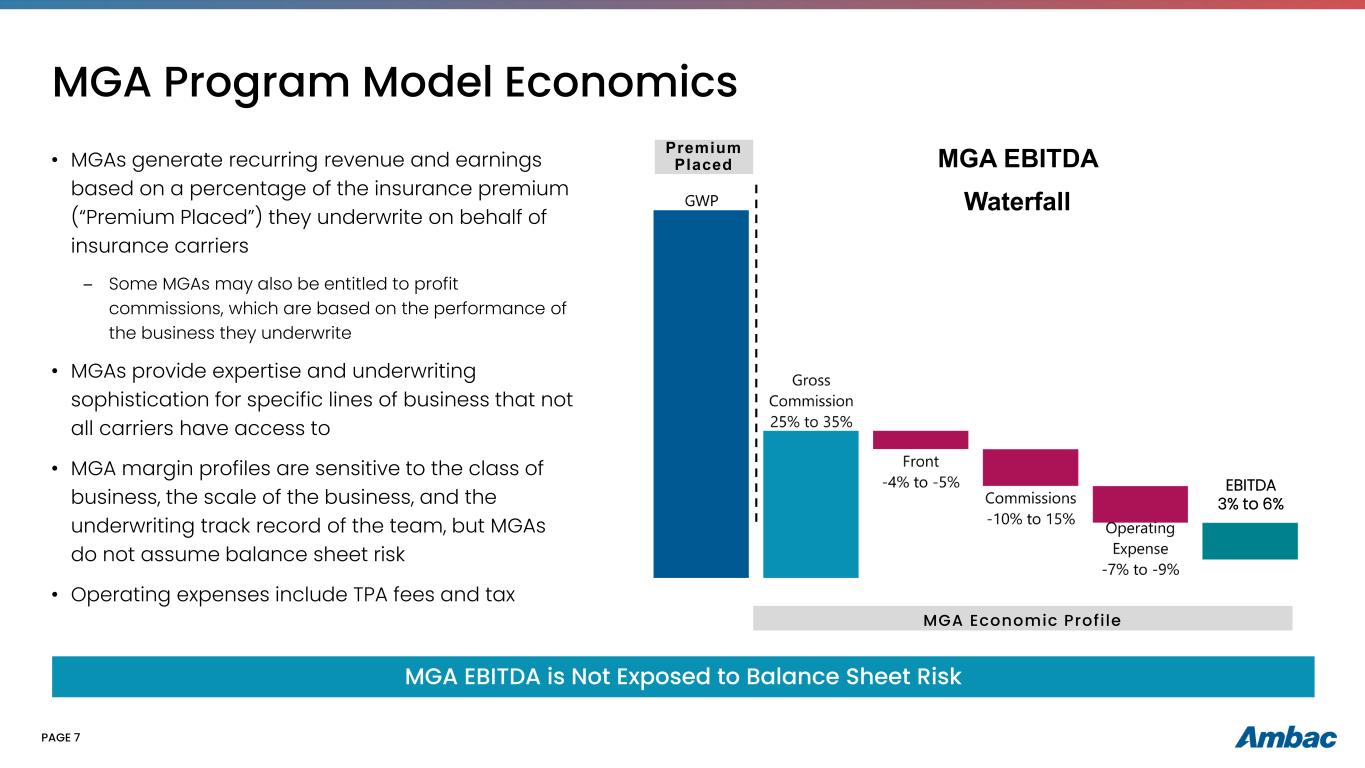 MGA Program Model Economics

• MGAs generate recurring revenue and earnings based on a percentage of the insurance premium ("Premium Placed") they underwrite on behalf of insurance carriers

– Some MGAs may also be entitled to profit commissions, which are based on the performance of the business they underwrite

• MGAs provide expertise and underwriting sophistication for specific lines of business that not all carriers have access to

• MGA margin profiles are sensitive to the class of business, the scale of the business, and the underwriting track record of the team, but MGAs do not assume balance sheet risk

• Operating expenses include TPA fees and tax

Premium Placed

MGA EBITDA Waterfall

GWP

Gross Commission 25% to 35%

Front -4% to -5%

Commissions -10% to 15%

Operating Expense -7% to -9%

EBITDA 3% to 6%

MGA Economic Profile

MGA EBITDA is Not Exposed to Balance Sheet Risk

PAGE 7

Ambac